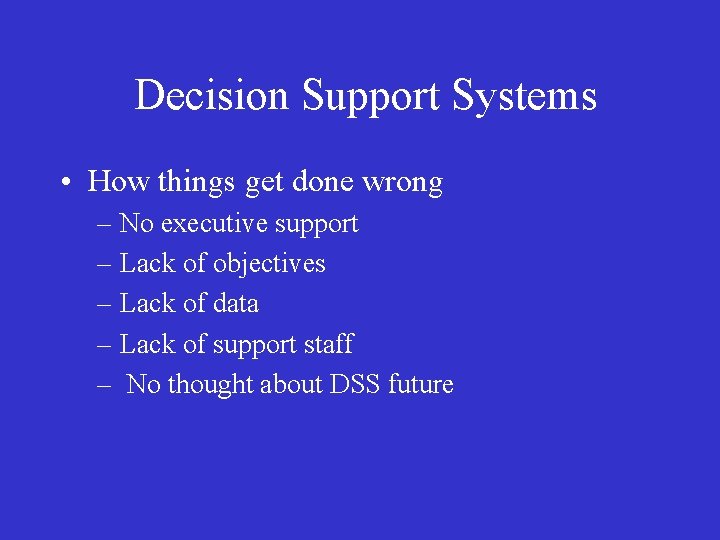 Decision Support Systems

• How things get done wrong
– No executive support
– Lack of objectives
– Lack of data
– Lack of support staff
– No thought about DSS future